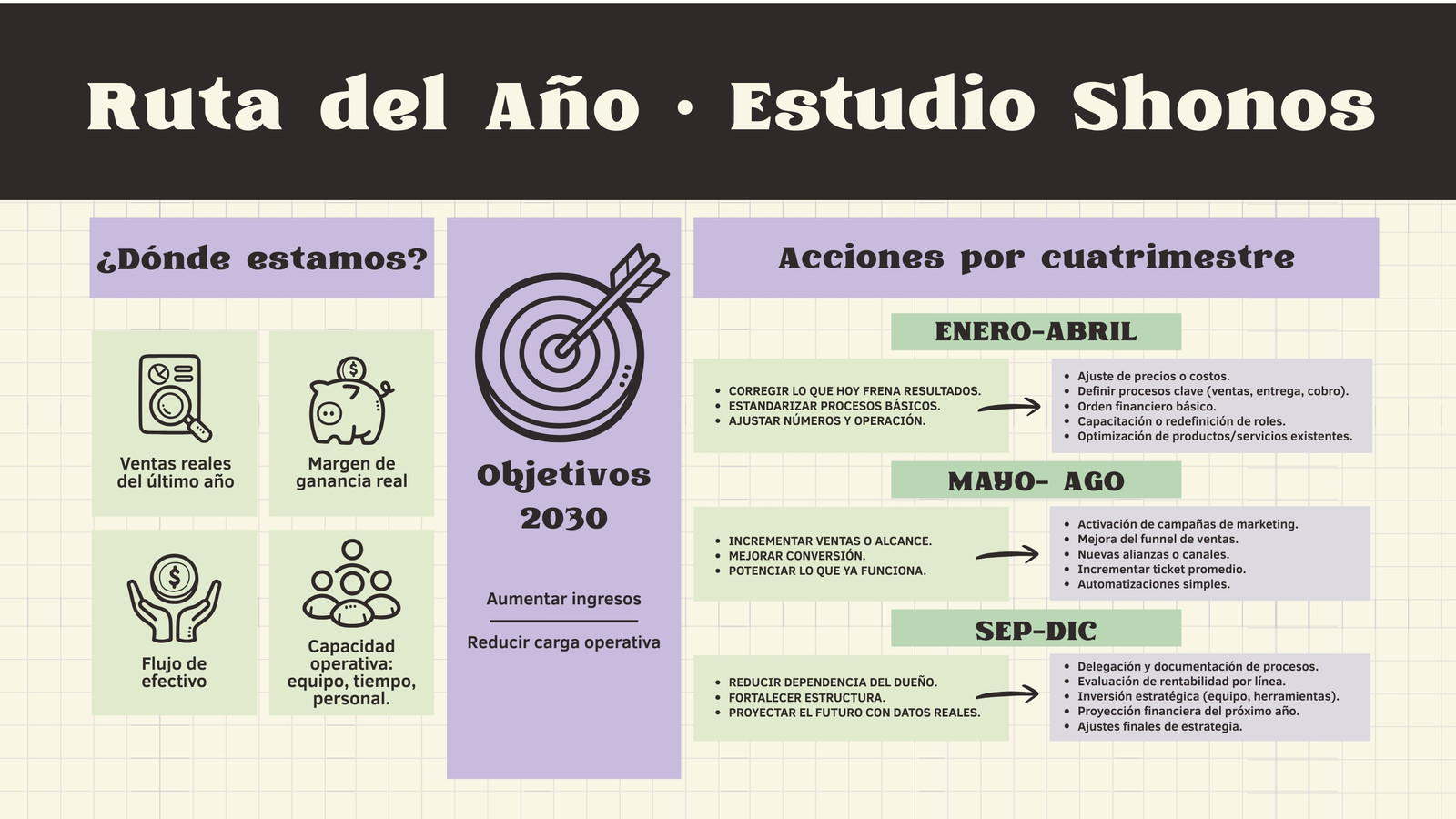 Ruta del Año · Estudio Shonos

¿Dónde estamos?

Ventas reales del último año

Margen de ganancia real

Flujo de efectivo

Capacidad operativa: equipo, tiempo, personal.

Objetivos 2030

Aumentar ingresos

Reducir carga operativa

Acciones por cuatrimestre

ENERO-ABRIL

- CORREGIR LO QUE HOY FRENA RESULTADOS.
- ESTANDARIZAR PROCESOS BÁSICOS.
- AJUSTAR NÚMEROS Y OPERACIÓN.

- Ajuste de precios o costos.
- Definir procesos clave (ventas, entrega, cobro).
- Orden financiero básico.
- Capacitación o redefinición de roles.
- Optimización de productos/servicios existentes.

MAYO- AGO

- INCREMENTAR VENTAS O ALCANCE.
- MEJORAR CONVERSIÓN.
- POTENCIAR LO QUE YA FUNCIONA.

- Activación de campañas de marketing.
- Mejora del funnel de ventas.
- Nuevas alianzas o canales.
- Incrementar ticket promedio.
- Automatizaciones simples.

SEP-DIC

- REDUCIR DEPENDENCIA DEL DUEÑO.
- FORTALECER ESTRUCTURA.
- PROYECTAR EL FUTURO CON DATOS REALES.

- Delegación y documentación de procesos.
- Evaluación de rentabilidad por línea.
- Inversión estratégica (equipo, herramientas).
- Proyección financiera del próximo año.
- Ajustes finales de estrategia.